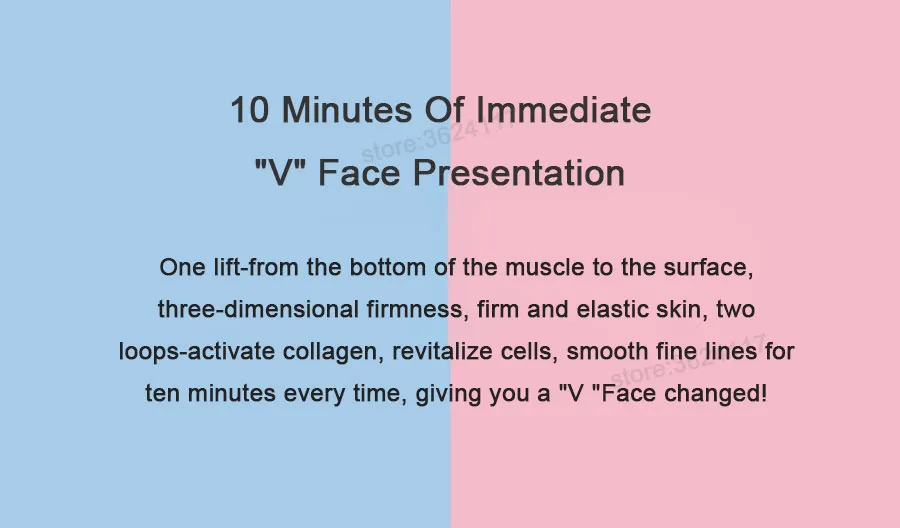 10 Minutes Of Immediate
"V" Face Presentation

store:3624117

One lift-from the bottom of the muscle to the surface, three-dimensional firmness, firm and elastic skin, two loops-activate collagen, revitalize cells, smooth fine lines for ten minutes every time, giving you a "V "Face changed!

store:3624117